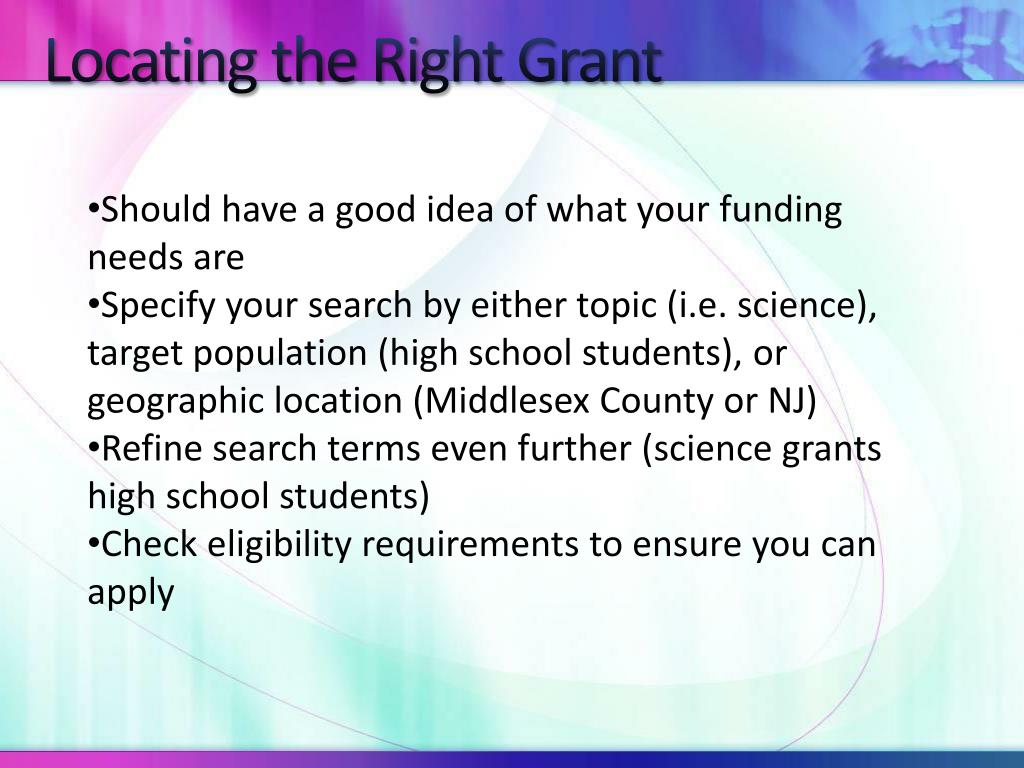 Locating the Right Grant

•Should have a good idea of what your funding needs are
•Specify your search by either topic (i.e. science), target population (high school students), or geographic location (Middlesex County or NJ)
•Refine search terms even further (science grants high school students)
•Check eligibility requirements to ensure you can apply